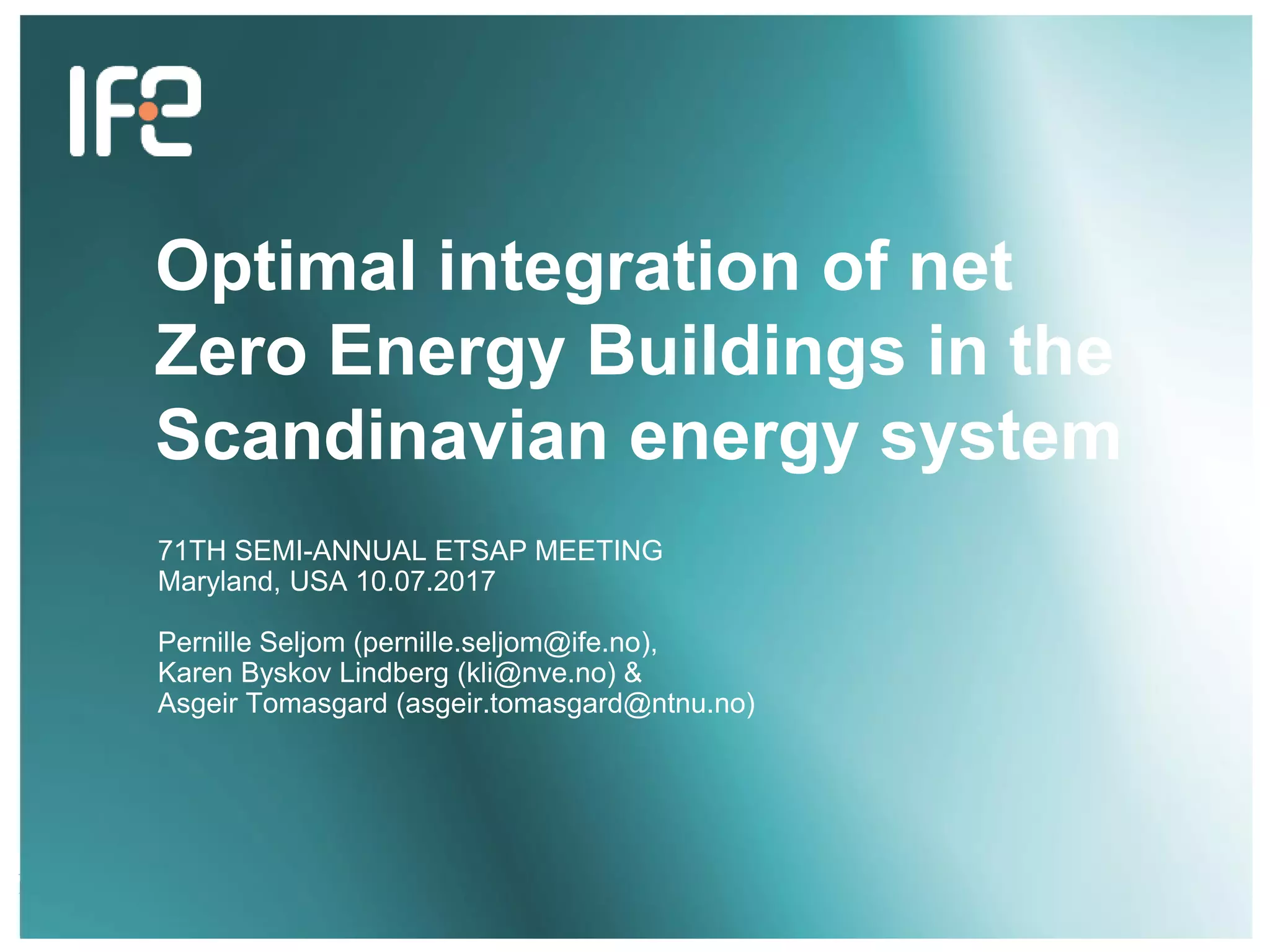 IFE

Optimal integration of net Zero Energy Buildings in the Scandinavian energy system

71TH SEMI-ANNUAL ETSAP MEETING
Maryland, USA 10.07.2017

Pernille Seljom (pernille.seljom@ife.no),
Karen Byskov Lindberg (kli@nve.no) &
Asgeir Tomasgard (asgeir.tomasgard@ntnu.no)